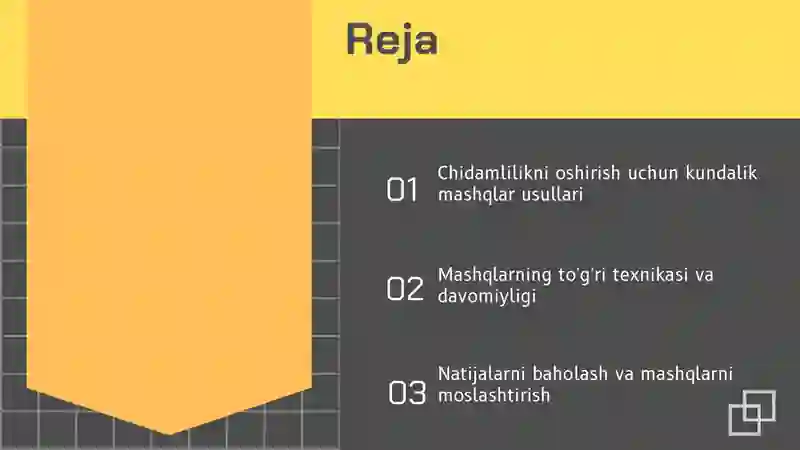 Reja

01 Chidamlilikni oshirish uchun kundalik mashqlar usullari

02 Mashqlarning to'g'ri texnikasi va davomiyligi

03 Natijalarni baholash va mashqlarni moslashtirish